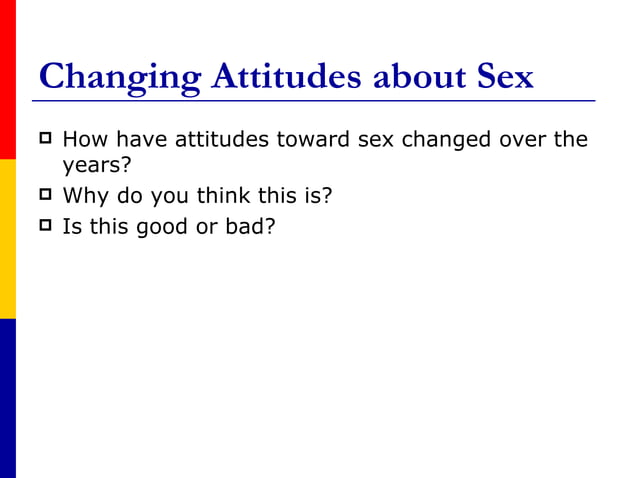 Changing Attitudes about Sex

- How have attitudes toward sex changed over the years?
- Why do you think this is?
- Is this good or bad?